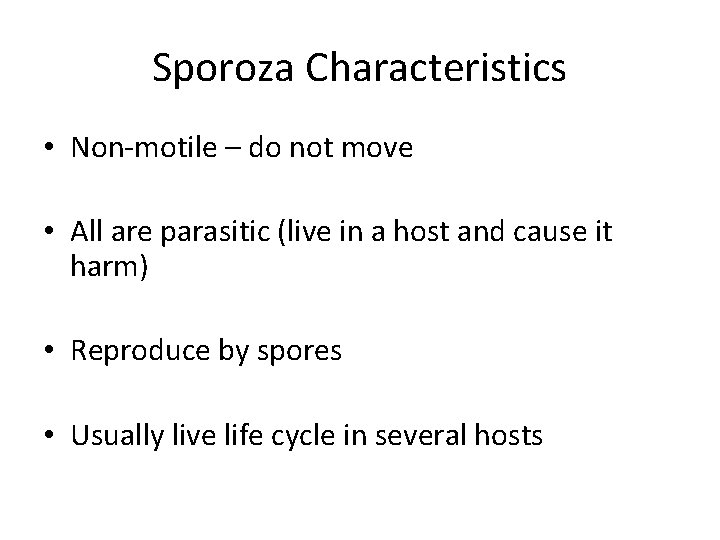 Sporoza Characteristics

• Non-motile – do not move

• All are parasitic (live in a host and cause it harm)

• Reproduce by spores

• Usually live life cycle in several hosts